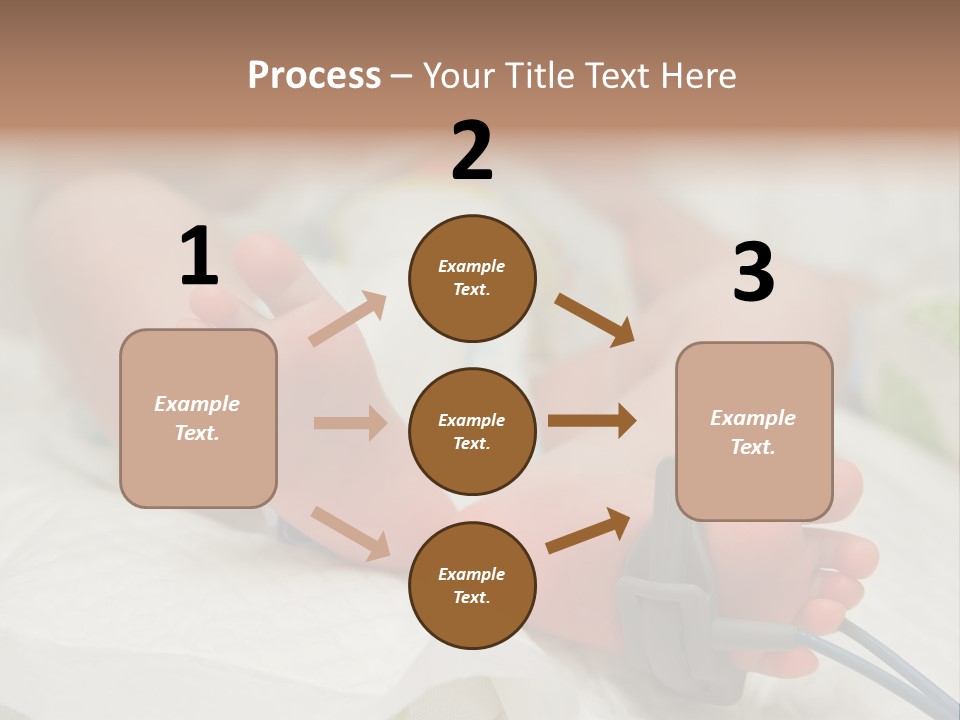 Process – Your Title Text Here

1

Example Text.

2

Example Text.

Example Text.

Example Text.

3

Example Text.